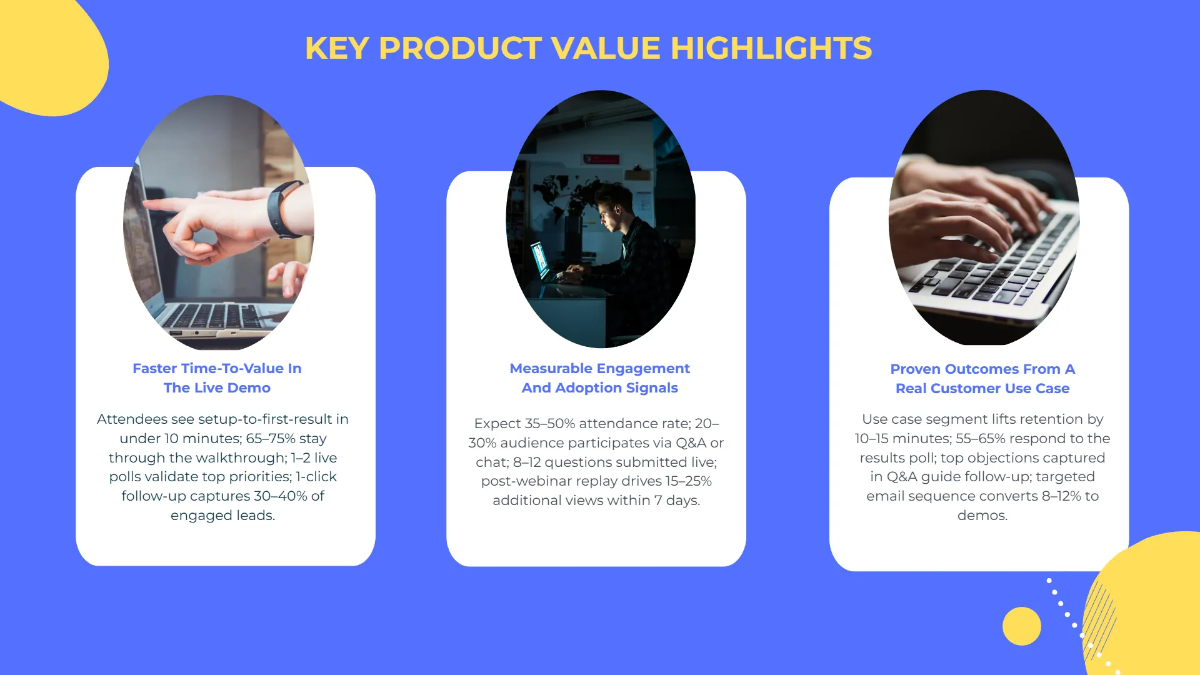 KEY PRODUCT VALUE HIGHLIGHTS

Faster Time-To-Value In The Live Demo

Attendees see setup-to-first-result in under 10 minutes; 65–75% stay through the walkthrough; 1–2 live polls validate top priorities; 1-click follow-up captures 30–40% of engaged leads.

Measurable Engagement And Adoption Signals

Expect 35–50% attendance rate; 20–30% audience participates via Q&A or chat; 8–12 questions submitted live; post-webinar replay drives 15–25% additional views within 7 days.

Proven Outcomes From A Real Customer Use Case

Use case segment lifts retention by 10–15 minutes; 55–65% respond to the results poll; top objections captured in Q&A guide follow-up; targeted email sequence converts 8–12% to demos.